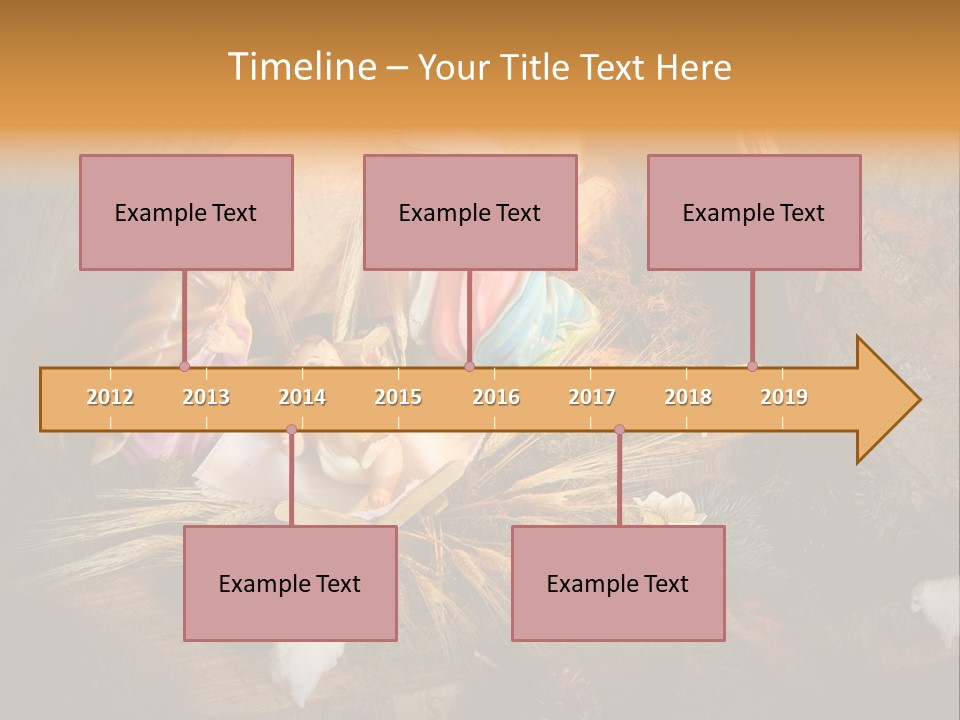 Timeline – Your Title Text Here

Example Text

Example Text

Example Text

2012 2013 2014 2015 2016 2017 2018 2019

Example Text

Example Text